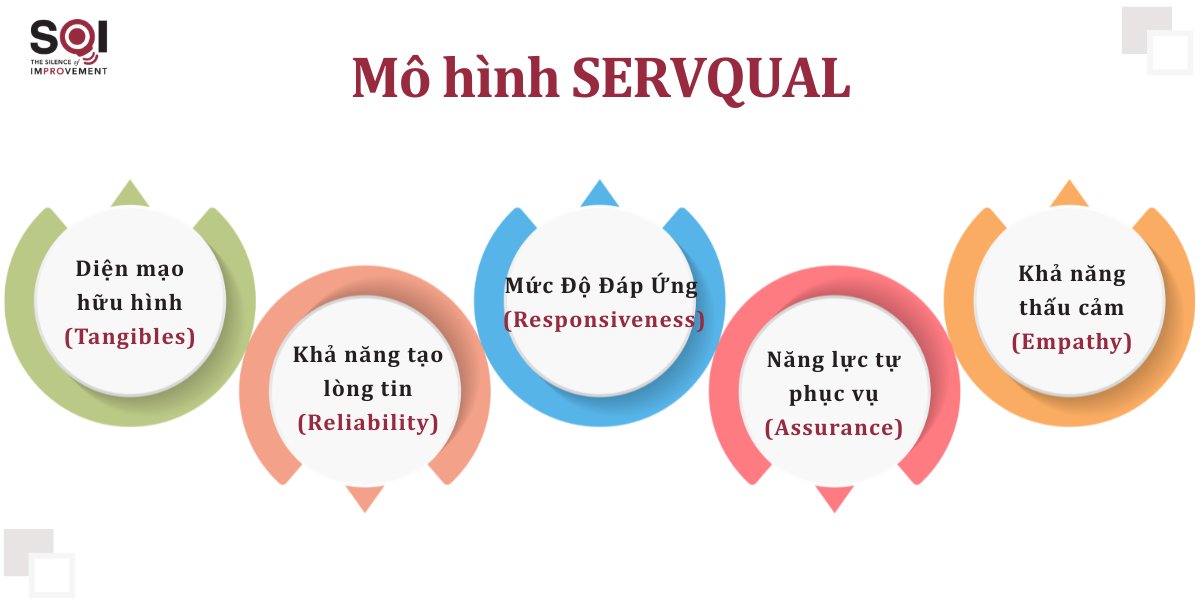 SQI
THE SILENCE of IMPROVEMENT

Mô hình SERVQUAL

Diện mạo hữu hình (Tangibles)

Khả năng tạo lòng tin (Reliability)

Mức Độ Đáp Ứng (Responsiveness)

Năng lực tự phục vụ (Assurance)

Khả năng thấu cảm (Empathy)